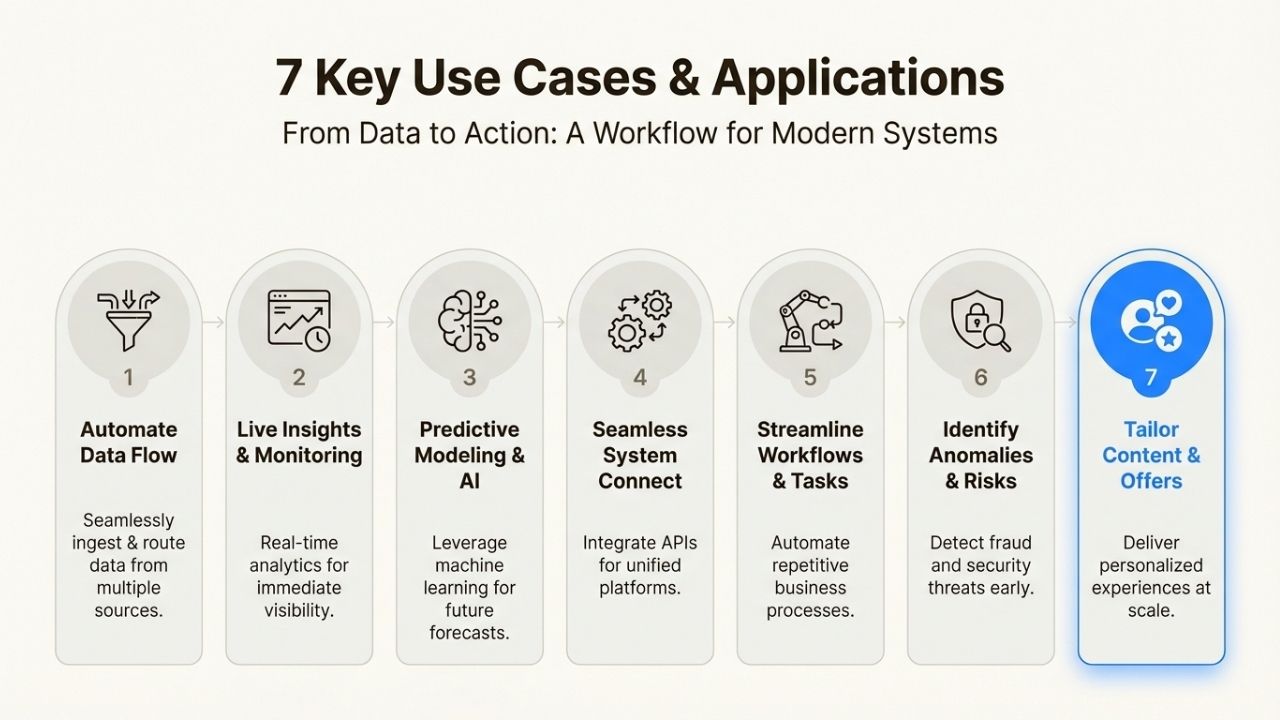 7 Key Use Cases & Applications
From Data to Action: A Workflow for Modern Systems

1
Automate Data Flow
Seamlessly ingest & route data from multiple sources.

2
Live Insights & Monitoring
Real-time analytics for immediate visibility.

3
Predictive Modeling & AI
Leverage machine learning for future forecasts.

4
Seamless System Connect
Integrate APIs for unified platforms.

5
Streamline Workflows & Tasks
Automate repetitive business processes.

6
Identify Anomalies & Risks
Detect fraud and security threats early.

7
Tailor Content & Offers
Deliver personalized experiences at scale.